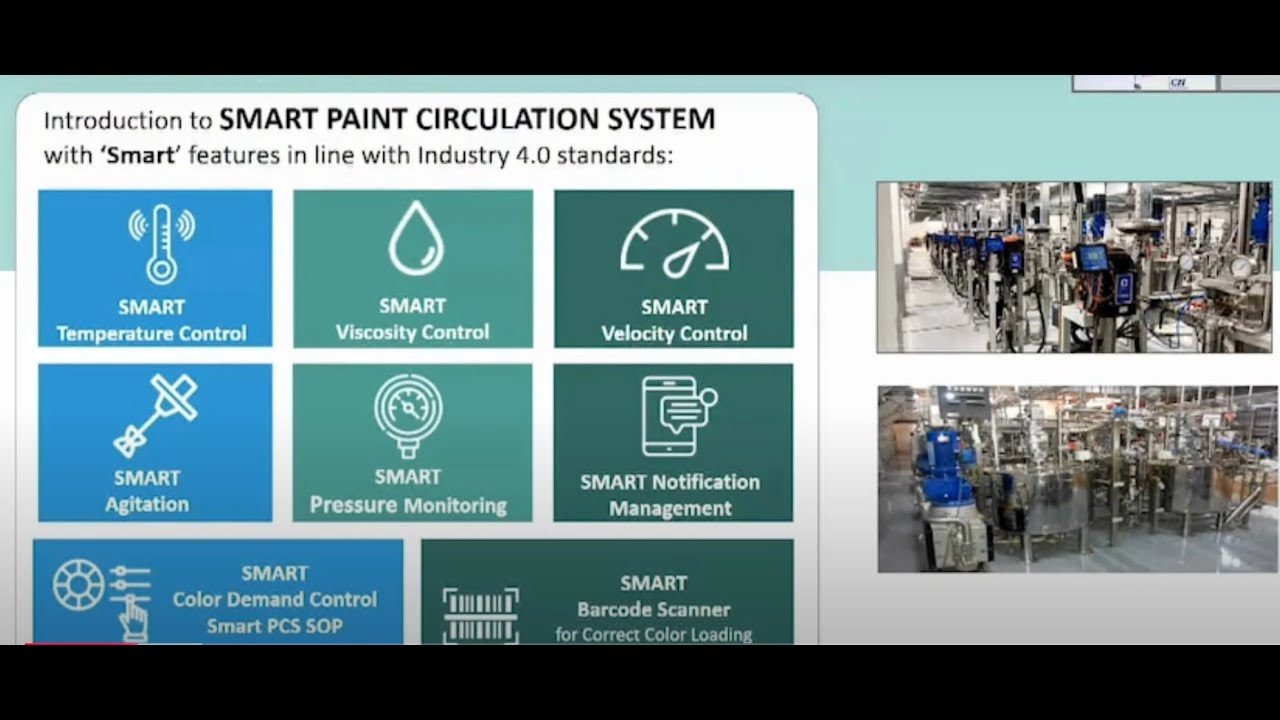 Introduction to SMART PAINT CIRCULATION SYSTEM with 'Smart' features in line with Industry 4.0 standards:

SMART Temperature Control

SMART Viscosity Control

SMART Velocity Control

SMART Agitation

SMART Pressure Monitoring

SMART Notification Management

SMART Color Demand Control Smart PCS SOP

SMART Barcode Scanner for Correct Color Loading